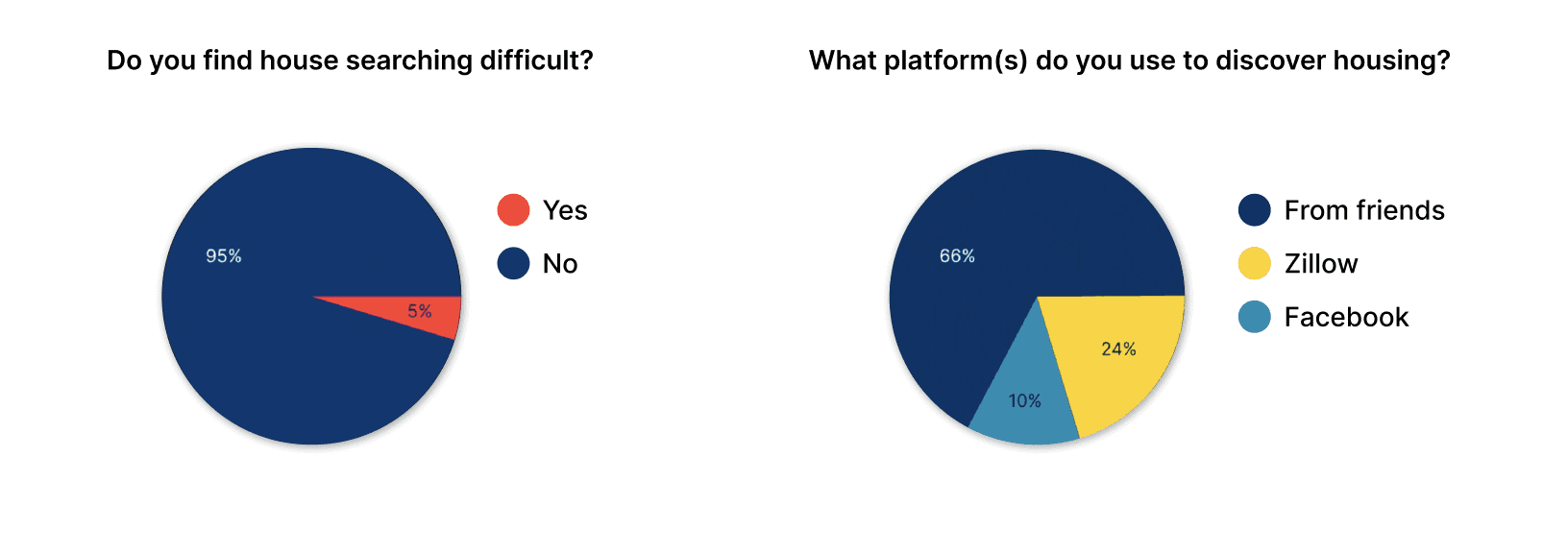 Do you find house searching difficult?

95%

5%

Yes

No

What platform(s) do you use to discover housing?

66%

24%

10%

From friends

Zillow

Facebook